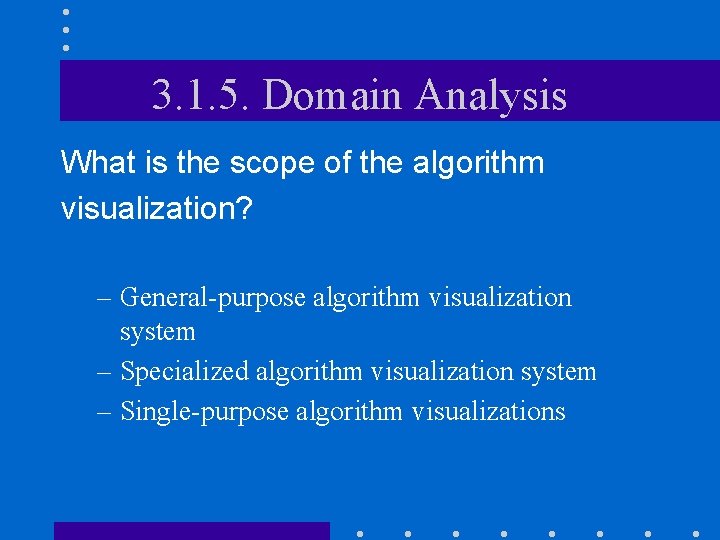 3.1.5. Domain Analysis

What is the scope of the algorithm visualization?

– General-purpose algorithm visualization system
– Specialized algorithm visualization system
– Single-purpose algorithm visualizations